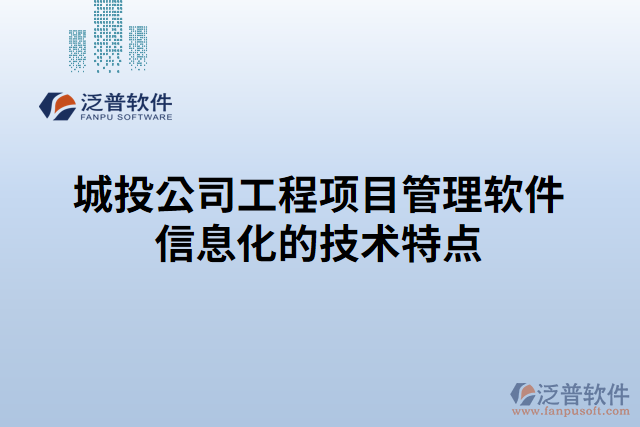 泛普软件
FANPU SOFTWARE

城投公司工程项目管理软件信息化的技术特点

泛普软件
www.fanpusoft.com